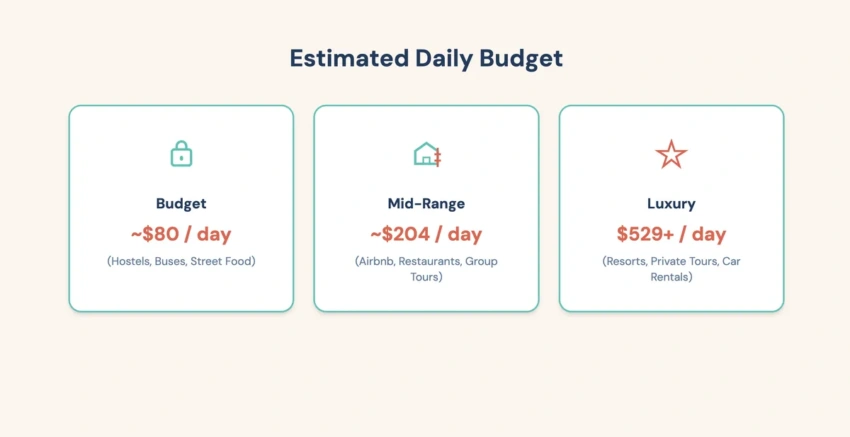 Estimated Daily Budget

Budget

~\$80 / day

(Hostels, Buses, Street Food)

Mid-Range

~\$204 / day

(Airbnb, Restaurants, Group Tours)

Luxury

\$529+ / day

(Resorts, Private Tours, Car Rentals)